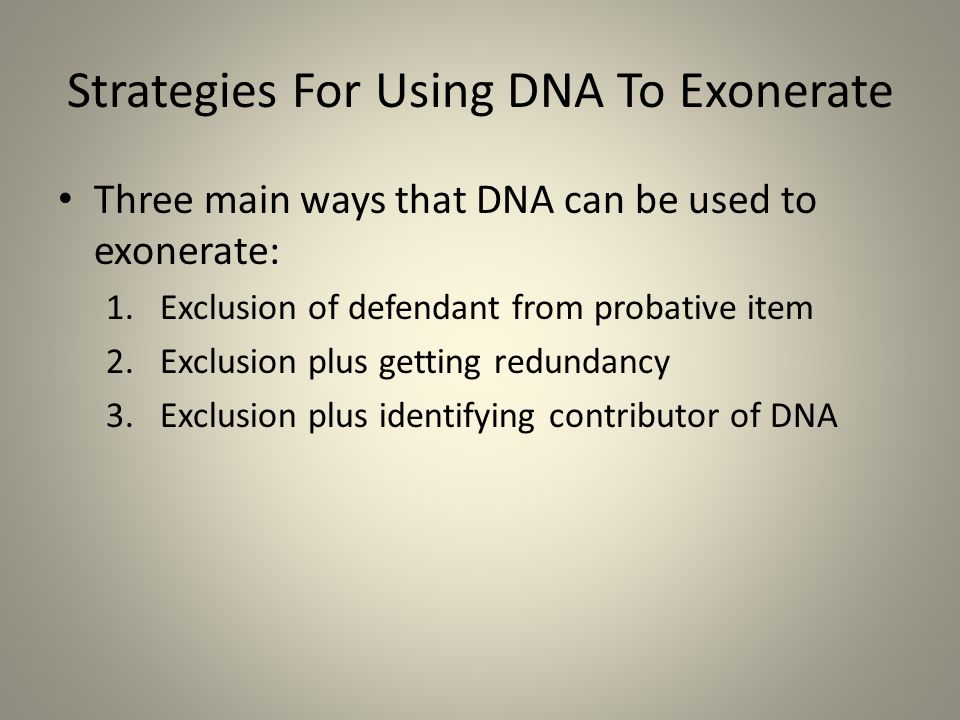 Strategies For Using DNA To Exonerate

• Three main ways that DNA can be used to exonerate:
1. Exclusion of defendant from probative item
2. Exclusion plus getting redundancy
3. Exclusion plus identifying contributor of DNA